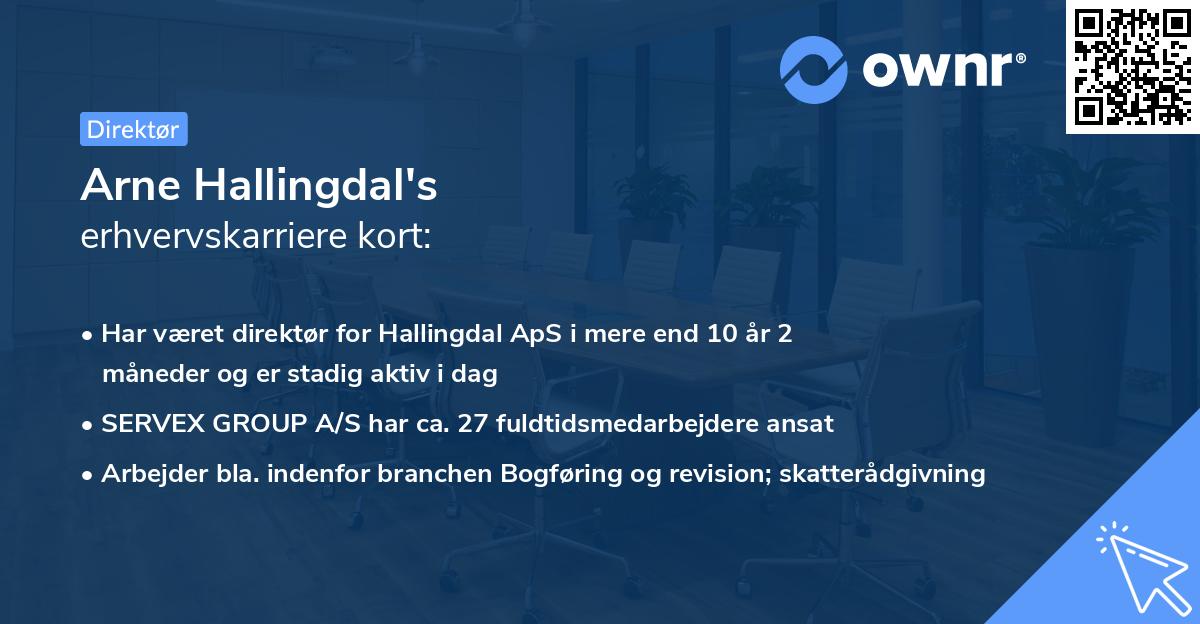 ownr®

Direktør

Arne Hallingdal's
erhvervskarriere kort:

• Har været direktør for Hallingdal ApS i mere end 10 år 2 måneder og er stadig aktiv i dag
• SERVEX GROUP A/S har ca. 27 fuldtidsmedarbejdere ansat
• Arbejder bla. indenfor branchen Bogføring og revision; skatterådgivning